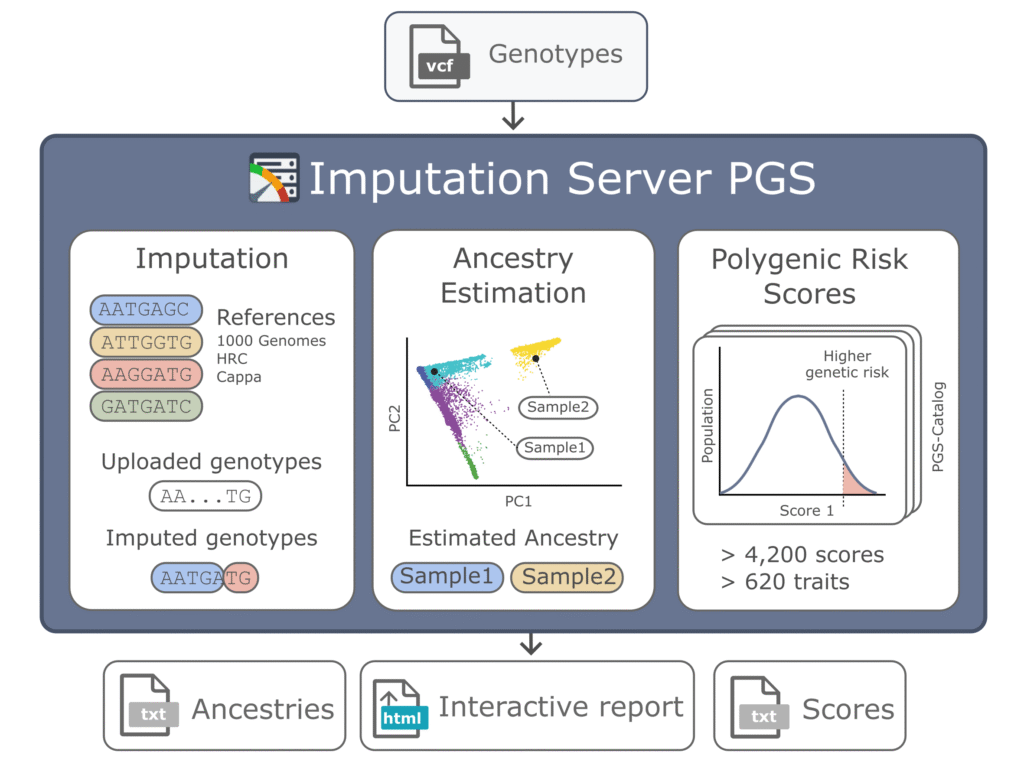 vcf Genotypes

Imputation Server PGS

Imputation

AATGAGC
ATTGGTG
AAGGATG
GATGATC

References
1000 Genomes
HRC
Cappa

Uploaded genotypes

AA...TG

Imputed genotypes

AATGATG

Ancestry Estimation

PC2

PC1

Sample2

Sample1

Estimated Ancestry

Sample1 Sample2

Polygenic Risk Scores

Higher genetic risk

Population

Score 1

PGS-Catalog

> 4,200 scores
> 620 traits

txt Ancestries

html Interactive report

txt Scores